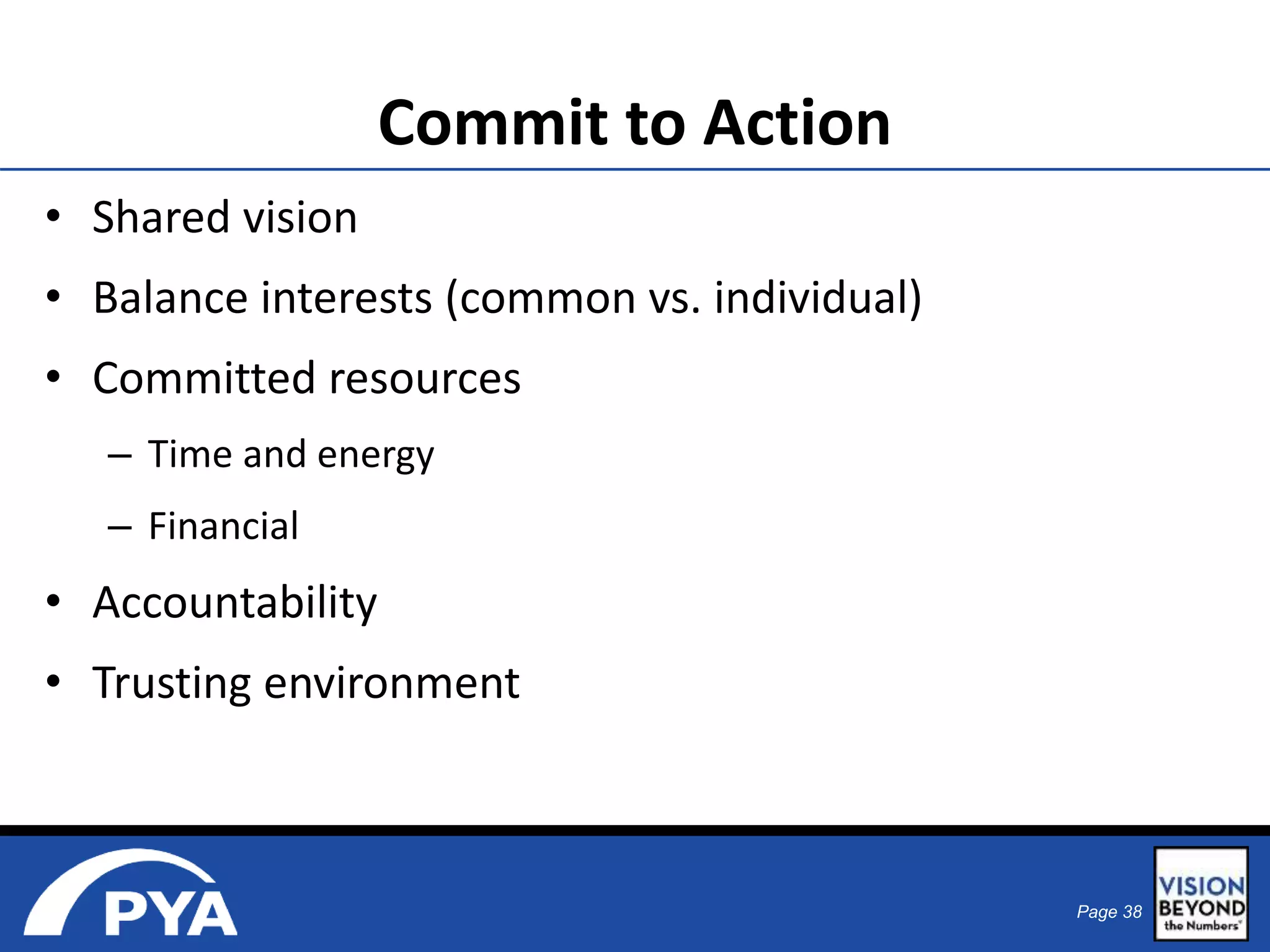 Commit to Action

• Shared vision
• Balance interests (common vs. individual)
• Committed resources
– Time and energy
– Financial
• Accountability
• Trusting environment

PYA

Page 38

VISION BEYOND the Numbers